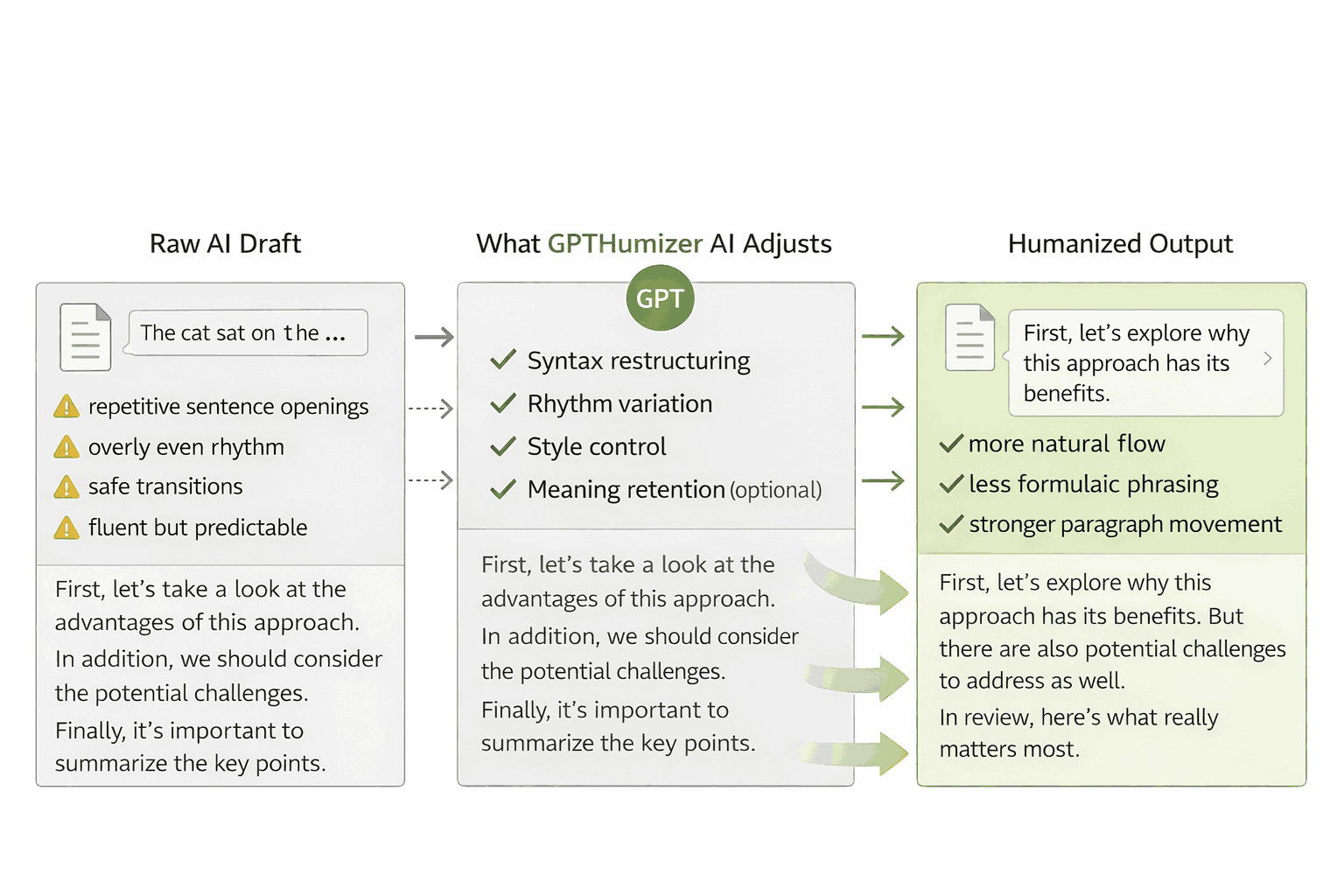 Raw AI Draft

The cat sat on the ...

repetitive sentence openings

overly even rhythm

safe transitions

fluent but predictable

First, let's take a look at the advantages of this approach.
In addition, we should consider the potential challenges.
Finally, it's important to summarize the key points.

What GPTHumizer AI Adjusts

GPT

Syntax restructuring

Rhythm variation

Style control

Meaning retention (optional)

First, let's take a look at the advantages of this approach.
In addition, we should consider the potential challenges.
Finally, it's important to summarize the key points.

Humanized Output

First, let's explore why this approach has its benefits.

more natural flow

less formulaic phrasing

stronger paragraph movement

First, let's explore why this approach has its benefits. But there are also potential challenges to address as well.
In review, here's what really matters most.